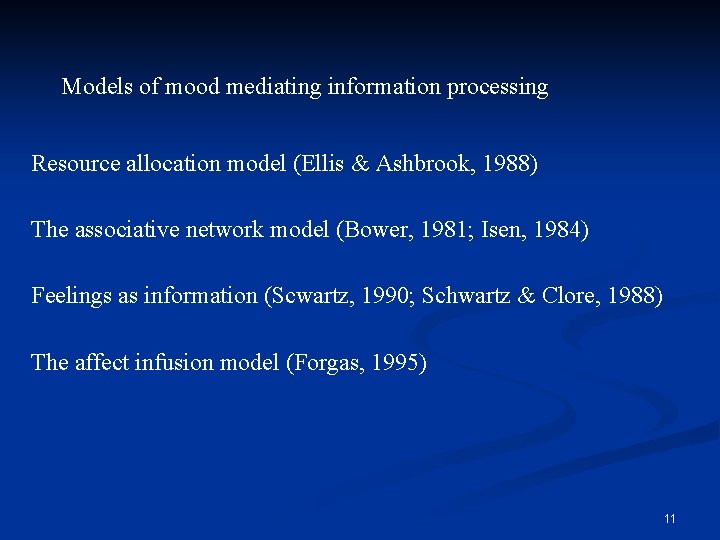 Models of mood mediating information processing

Resource allocation model (Ellis & Ashbrook, 1988)

The associative network model (Bower, 1981; Isen, 1984)

Feelings as information (Scwartz, 1990; Schwartz & Clore, 1988)

The affect infusion model (Forgas, 1995)

11